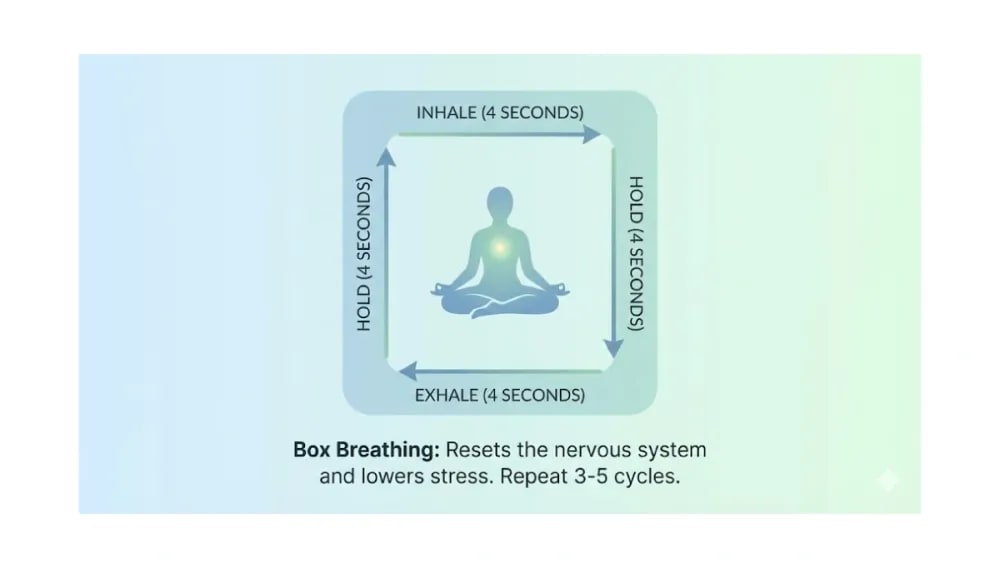 INHALE (4 SECONDS)

HOLD (4 SECONDS)

EXHALE (4 SECONDS)

HOLD (4 SECONDS)

**Box Breathing:** Resets the nervous system and lowers stress. Repeat 3-5 cycles.